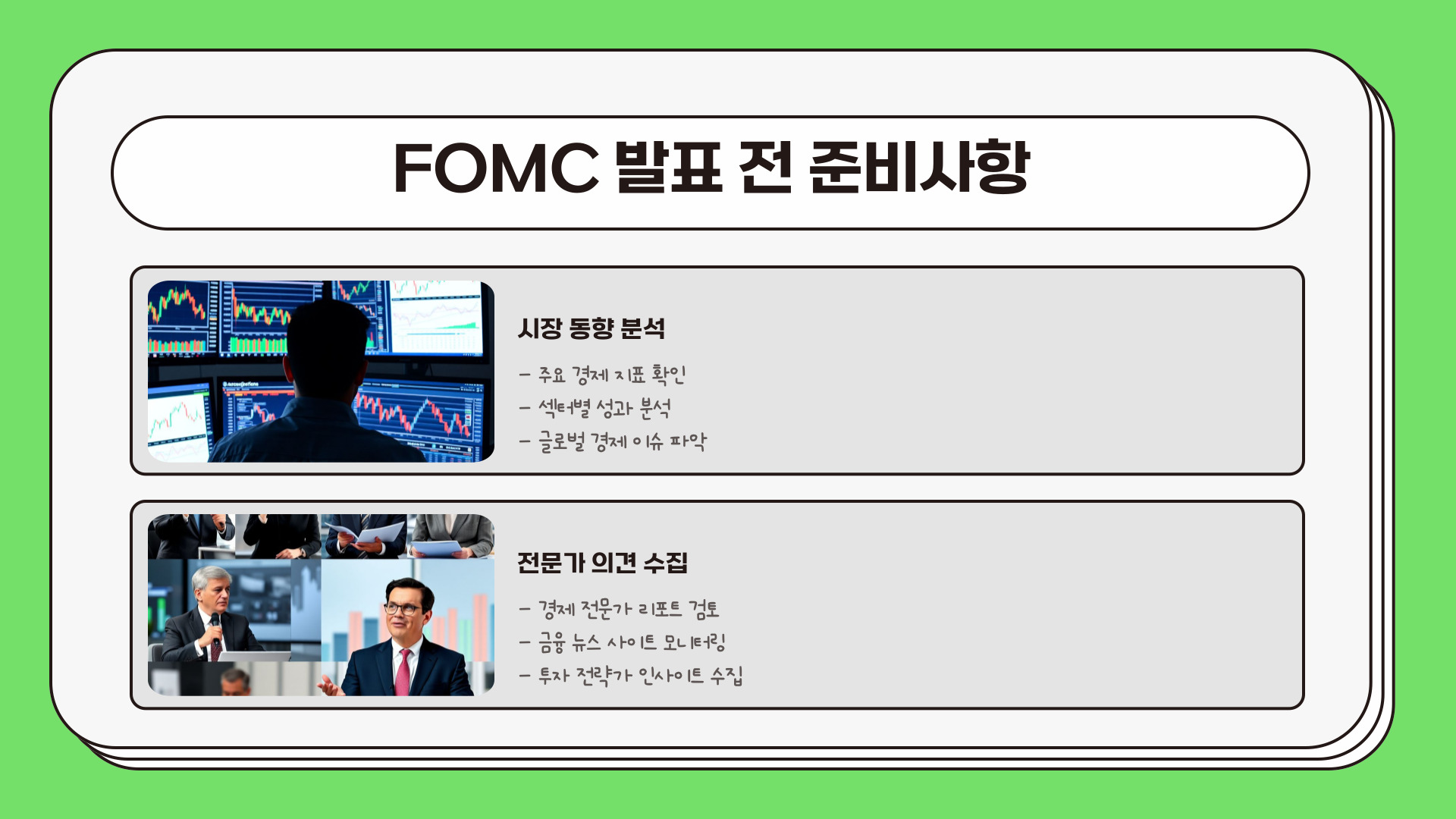 FOMC 발표 전 준비사항

시장 동향 분석

- 주요 경제 지표 확인
- 섹터별 성과 분석
- 글로벌 경제 이슈 파악

전문가 의견 수집

- 경제 전문가 리포트 검토
- 금융 뉴스 사이트 모니터링
- 투자 전략가 인사이트 수집